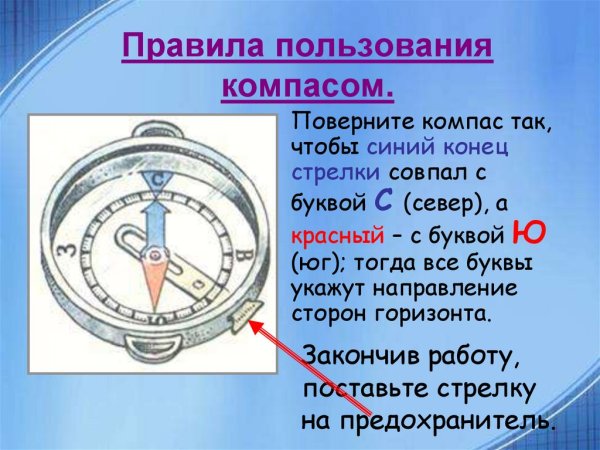 Правила пользования компасом.

С

З

В

Ю

Поверните компас так, чтобы синий конец стрелки совпал с буквой С (север), а красный – с буквой Ю (юг); тогда все буквы укажут направление сторон горизонта.

Закончив работу, поставьте стрелку на предохранитель.